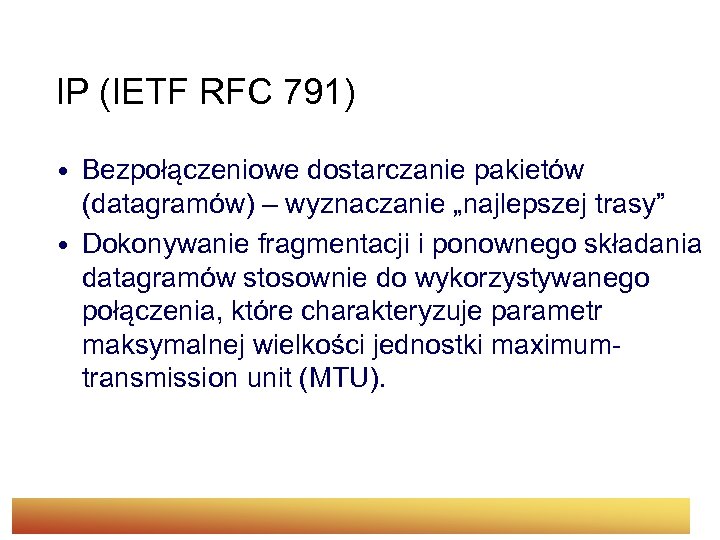 IP (IETF RFC 791)

• Bezpołączeniowe dostarczanie pakietów (datagramów) – wyznaczanie „najlepszej trasy”

• Dokonywanie fragmentacji i ponownego składania datagramów stosownie do wykorzystywanego połączenia, które charakteryzuje parametr maksymalnej wielkości jednostki maximum-transmission unit (MTU).